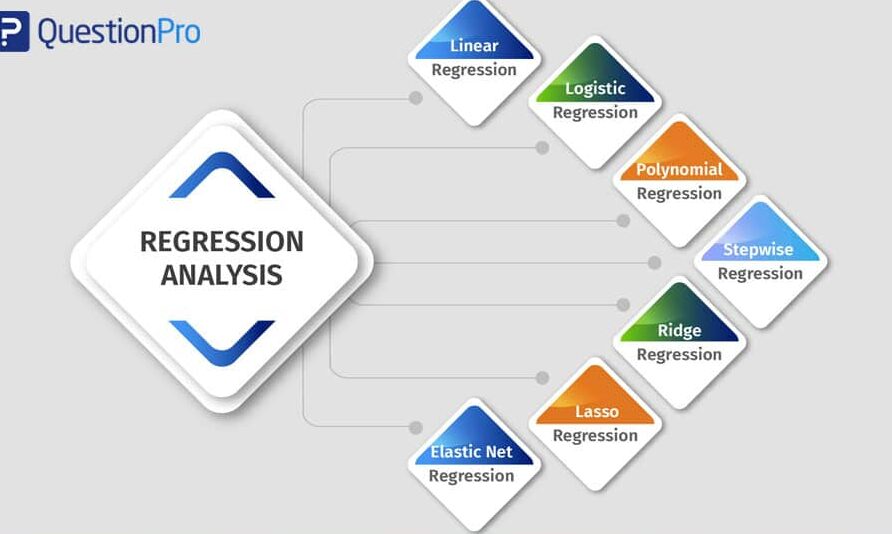 QuestionPro

REGRESSION ANALYSIS

Linear Regression

Logistic Regression

Polynomial Regression

Stepwise Regression

Ridge Regression

Lasso Regression

Elastic Net Regression